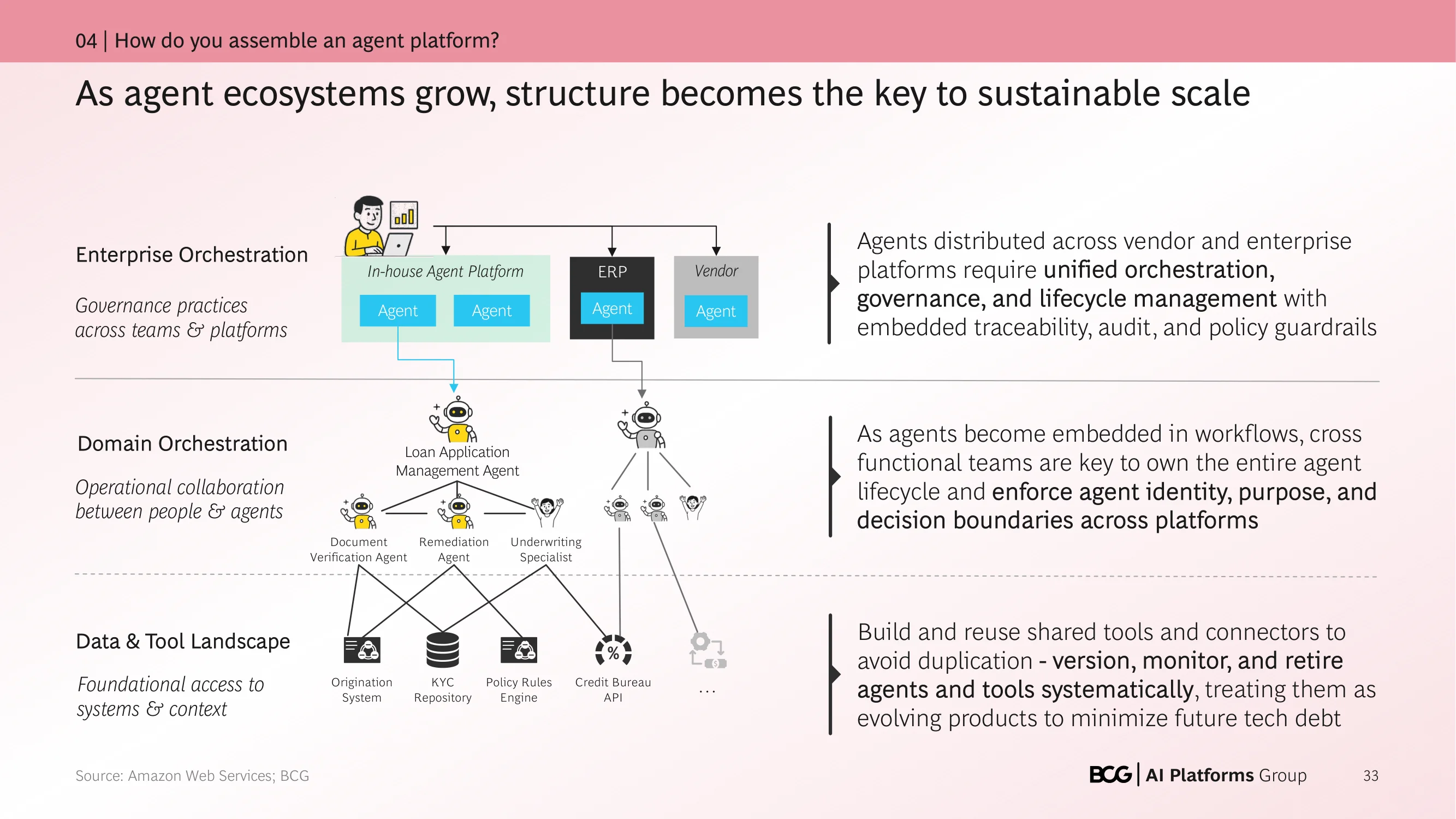 04 | How do you assemble an agent platform?

As agent ecosystems grow, structure becomes the key to sustainable scale

Enterprise Orchestration

Governance practices across teams & platforms

In-house Agent Platform

Agent

Agent

ERP

Agent

Vendor

Agent

Agents distributed across vendor and enterprise platforms require unified orchestration, governance, and lifecycle management with embedded traceability, audit, and policy guardrails

Domain Orchestration

Operational collaboration between people & agents

Loan Application Management Agent

Document Verification Agent

Remediation Agent

Underwriting Specialist

As agents become embedded in workflows, cross functional teams are key to own the entire agent lifecycle and enforce agent identity, purpose, and decision boundaries across platforms

Data & Tool Landscape

Foundational access to systems & context

Origination System

KYC Repository

Policy Rules Engine

Credit Bureau API

...

Build and reuse shared tools and connectors to avoid duplication - version, monitor, and retire agents and tools systematically, treating them as evolving products to minimize future tech debt

Source: Amazon Web Services; BCG

BCG | AI Platforms Group

33